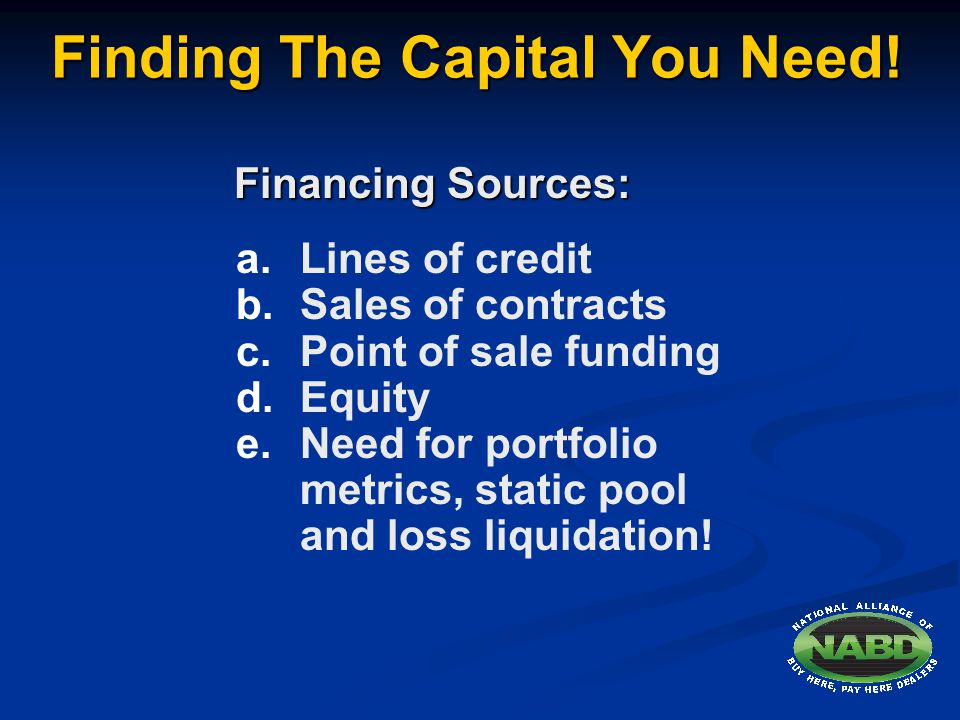 Finding The Capital You Need!

Financing Sources:

a. Lines of credit
b. Sales of contracts
c. Point of sale funding
d. Equity
e. Need for portfolio metrics, static pool and loss liquidation!

NATIONAL ALLIANCE OF
NABD
BUY HERE, PAY HERE DEALERS